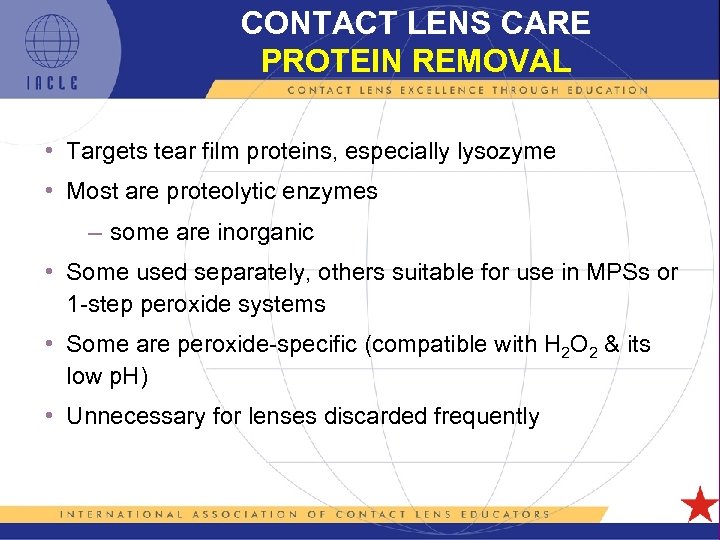 IACLE

CONTACT LENS CARE
PROTEIN REMOVAL

CONTACT LENS EXCELLENCE THROUGH EDUCATION

• Targets tear film proteins, especially lysozyme
• Most are proteolytic enzymes
– some are inorganic
• Some used separately, others suitable for use in MPSs or 1-step peroxide systems
• Some are peroxide-specific (compatible with $H_2O_2$ & its low pH)
• Unnecessary for lenses discarded frequently

INTERNATIONAL ASSOCIATION OF CONTACT LENS EDUCATORS